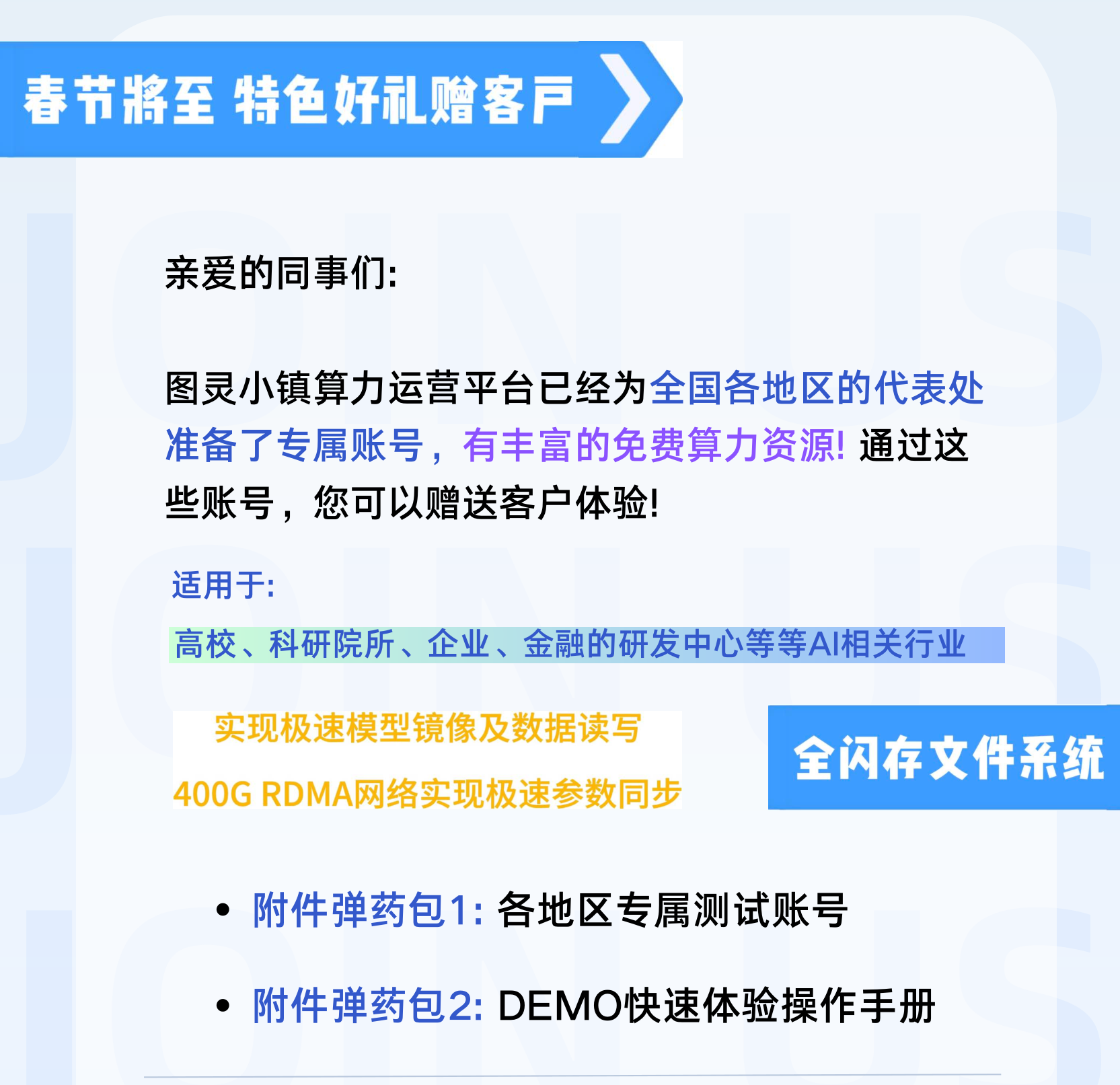 春节将至 特色好礼赠客户

亲爱的同事们:

图灵小镇算力运营平台已经为全国各地区的代表处准备了专属账号，有丰富的免费算力资源! 通过这些账号，您可以赠送客户体验!

适用于:

高校、科研院所、企业、金融的研发中心等等AI相关行业

实现极速模型镜像及数据读写

400G RDMA网络实现极速参数同步

全闪存文件系统

• 附件弹药包1: 各地区专属测试账号

• 附件弹药包2: DEMO快速体验操作手册